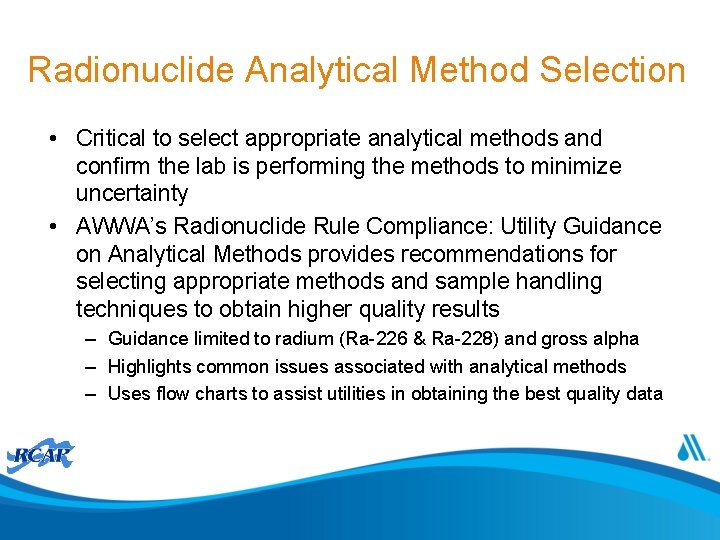 Radionuclide Analytical Method Selection

• Critical to select appropriate analytical methods and confirm the lab is performing the methods to minimize uncertainty
• AWWA's Radionuclide Rule Compliance: Utility Guidance on Analytical Methods provides recommendations for selecting appropriate methods and sample handling techniques to obtain higher quality results
– Guidance limited to radium (Ra-226 & Ra-228) and gross alpha
– Highlights common issues associated with analytical methods
– Uses flow charts to assist utilities in obtaining the best quality data

RCAP